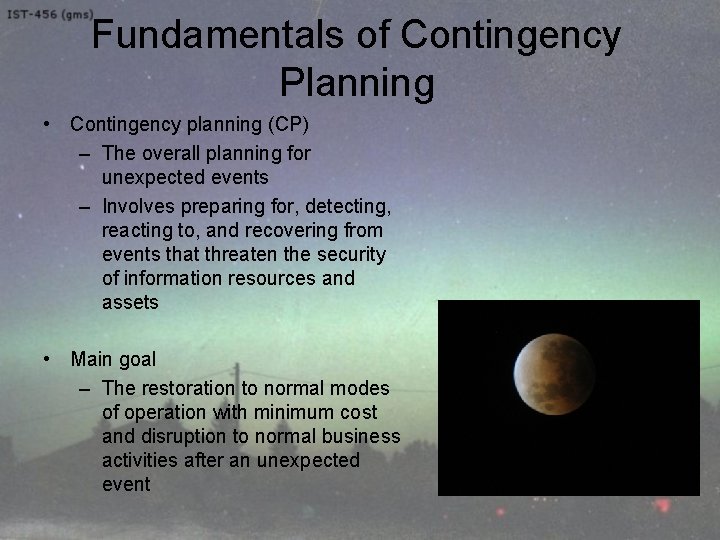 IST-456 (gms)

Fundamentals of Contingency Planning

• Contingency planning (CP)
– The overall planning for unexpected events
– Involves preparing for, detecting, reacting to, and recovering from events that threaten the security of information resources and assets

• Main goal
– The restoration to normal modes of operation with minimum cost and disruption to normal business activities after an unexpected event